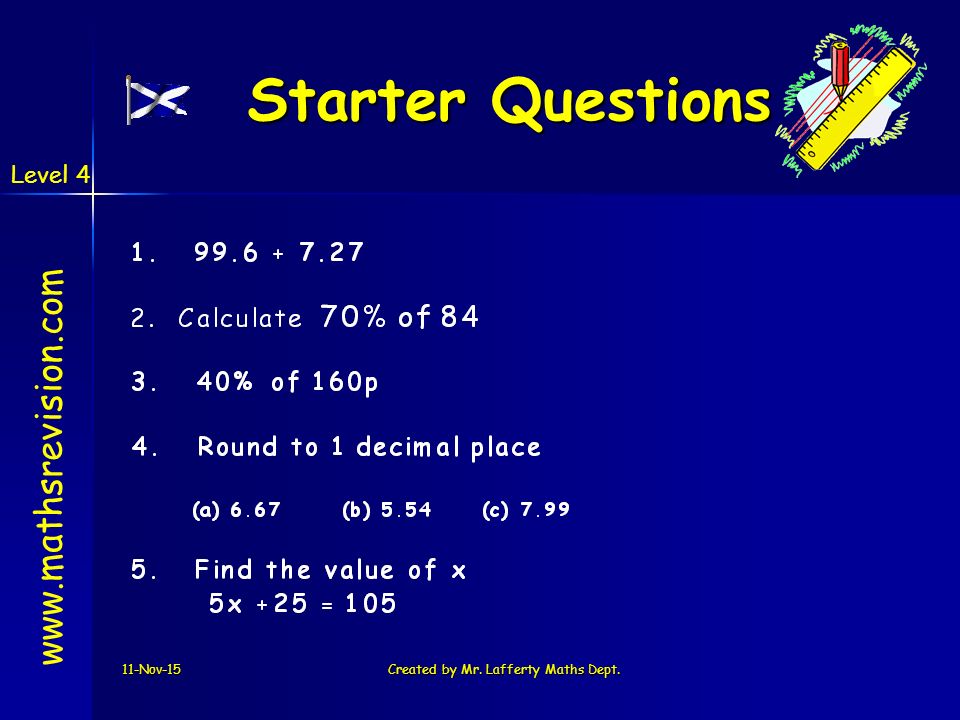 Starter Questions

Level 4

www.mathsrevision.com

1. $99.6 + 7.27$

2. Calculate 70% of 84

3. 40% of 160p

4. Round to 1 decimal place

(a) 6.67 (b) 5.54 (c) 7.99

5. Find the value of x
$5x + 25 = 105$

11-Nov-15

Created by Mr. Lafferty Maths Dept.